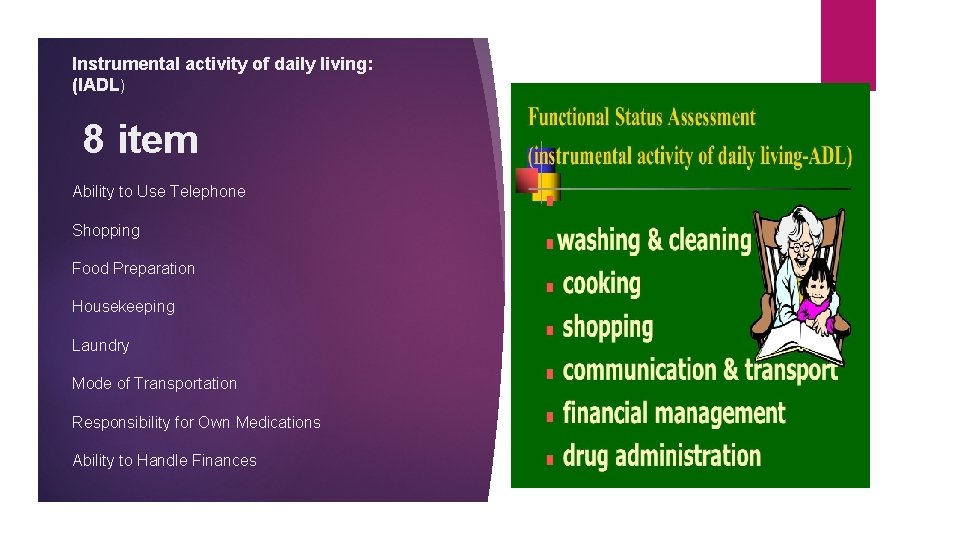 Instrumental activity of daily living: (IADL)

8 item

Ability to Use Telephone

Shopping

Food Preparation

Housekeeping

Laundry

Mode of Transportation

Responsibility for Own Medications

Ability to Handle Finances

Functional Status Assessment
(instrumental activity of daily living-ADL)

washing & cleaning
cooking
shopping
communication & transport
financial management
drug administration